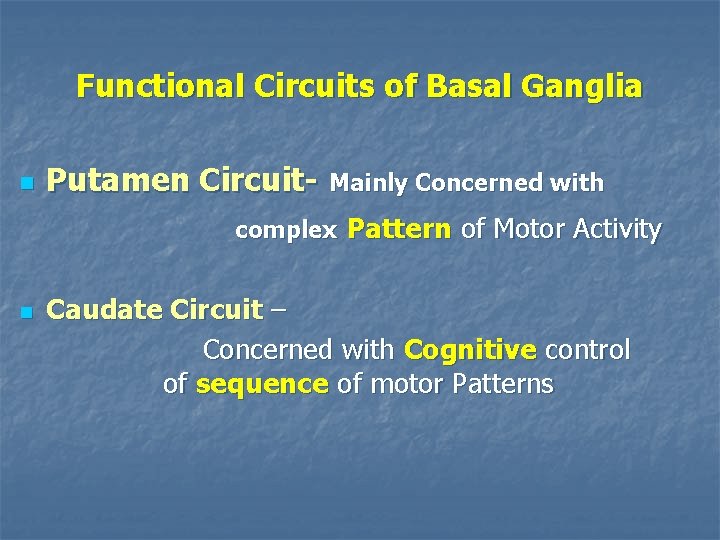 Functional Circuits of Basal Ganglia

Putamen Circuit- Mainly Concerned with complex Pattern of Motor Activity

Caudate Circuit –
Concerned with Cognitive control of sequence of motor Patterns